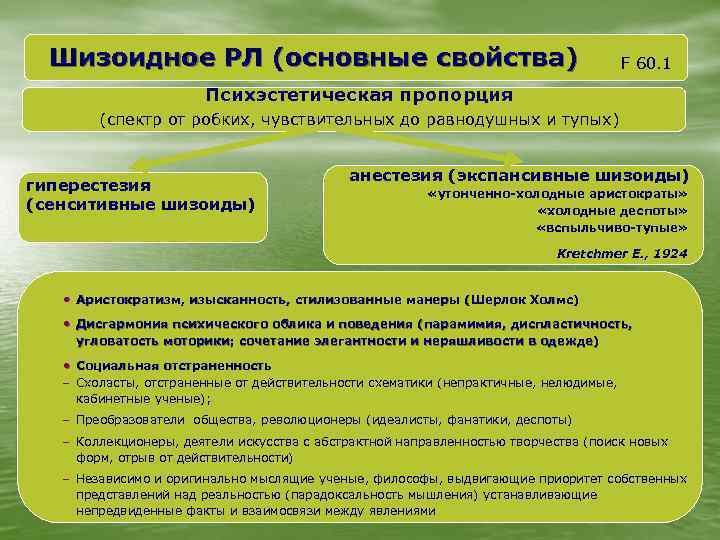 Шизоидное РЛ (основные свойства)

F 60.1

Психэстетическая пропорция
(спектр от робких, чувствительных до равнодушных и тупых)

гиперестезия
(сенситивные шизоиды)

анестезия (экспансивные шизоиды)
«утонченно-холодные аристократы»
«холодные деспоты»
«вспыльчиво-тупые»

Kretchmer E., 1924

• Аристократизм, изысканность, стилизованные манеры (Шерлок Холмс)

• Дисгармония психического облика и поведения (парамимия, диспластичность, угловатость моторики; сочетание элегантности и неряшливости в одежде)

• Социальная отстраненность
– Схоласты, отстраненные от действительности схематики (непрактичные, нелюдимые, кабинетные ученые);
– Преобразователи общества, революционеры (идеалисты, фанатики, деспоты)
– Коллекционеры, деятели искусства с абстрактной направленностью творчества (поиск новых форм, отрыв от действительности)
– Независимо и оригинально мыслящие ученые, философы, выдвигающие приоритет собственных представлений над реальностью (парадоксальность мышления) устанавливающие непредвиденные факты и взаимосвязи между явлениями